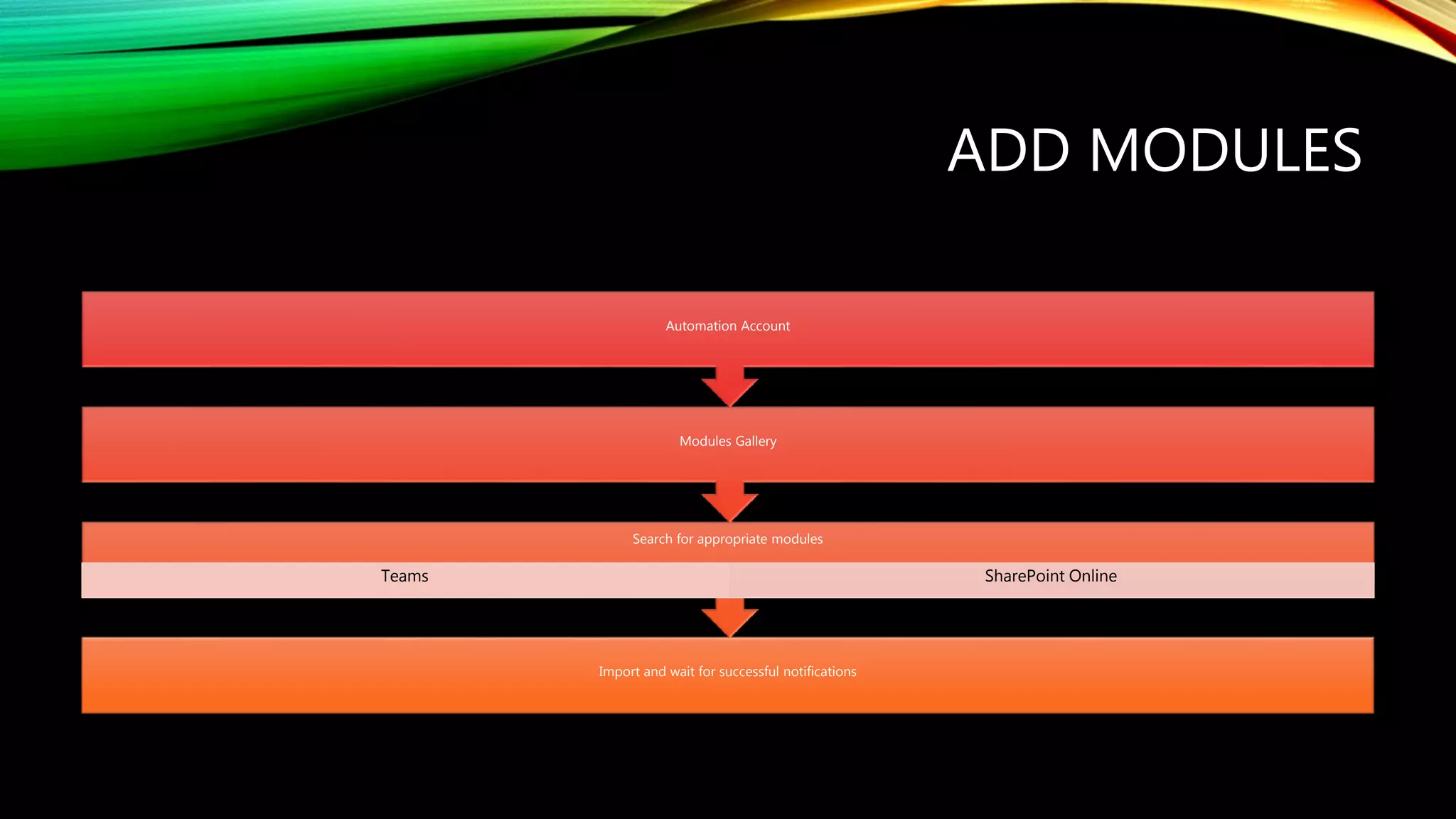 ADD MODULES

Automation Account

Modules Gallery

Search for appropriate modules

Teams

SharePoint Online

Import and wait for successful notifications